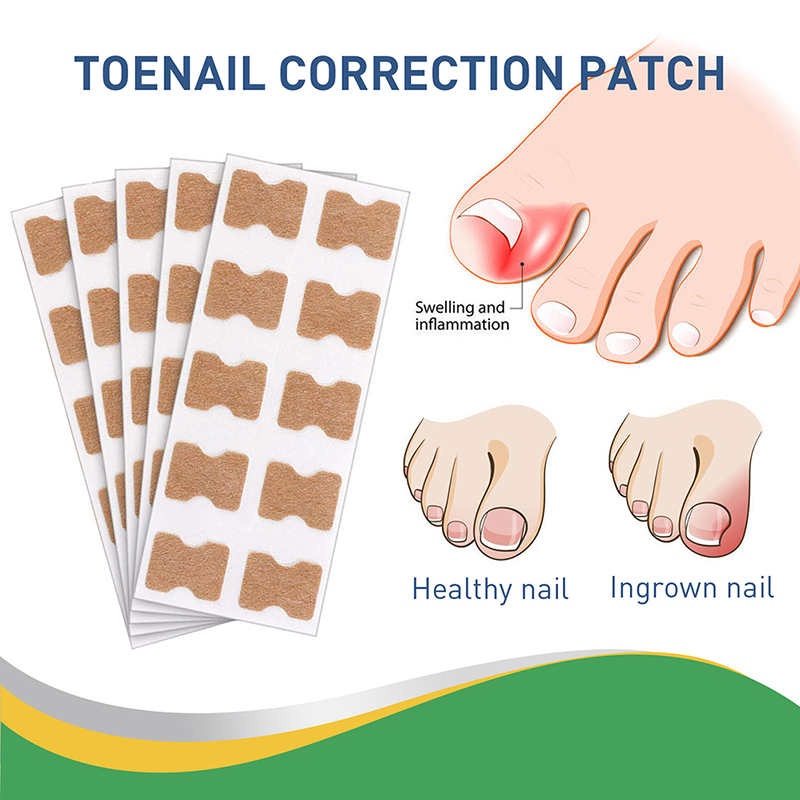 TOENAIL CORRECTION PATCH

Swelling and inflammation

Healthy nail

Ingrown nail